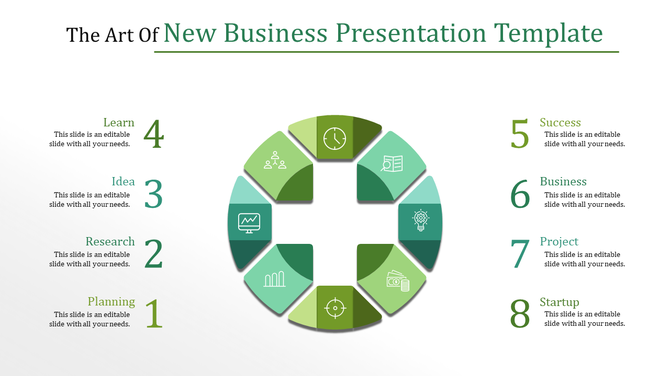 The Art Of New Business Presentation Template

Learn
This slide is an editable slide with all your needs.
4

Idea
This slide is an editable slide with all your needs.
3

Research
This slide is an editable slide with all your needs.
2

Planning
This slide is an editable slide with all your needs.
1

5
Success
This slide is an editable slide with all your needs.

6
Business
This slide is an editable slide with all your needs.

7
Project
This slide is an editable slide with all your needs.

8
Startup
This slide is an editable slide with all your needs.